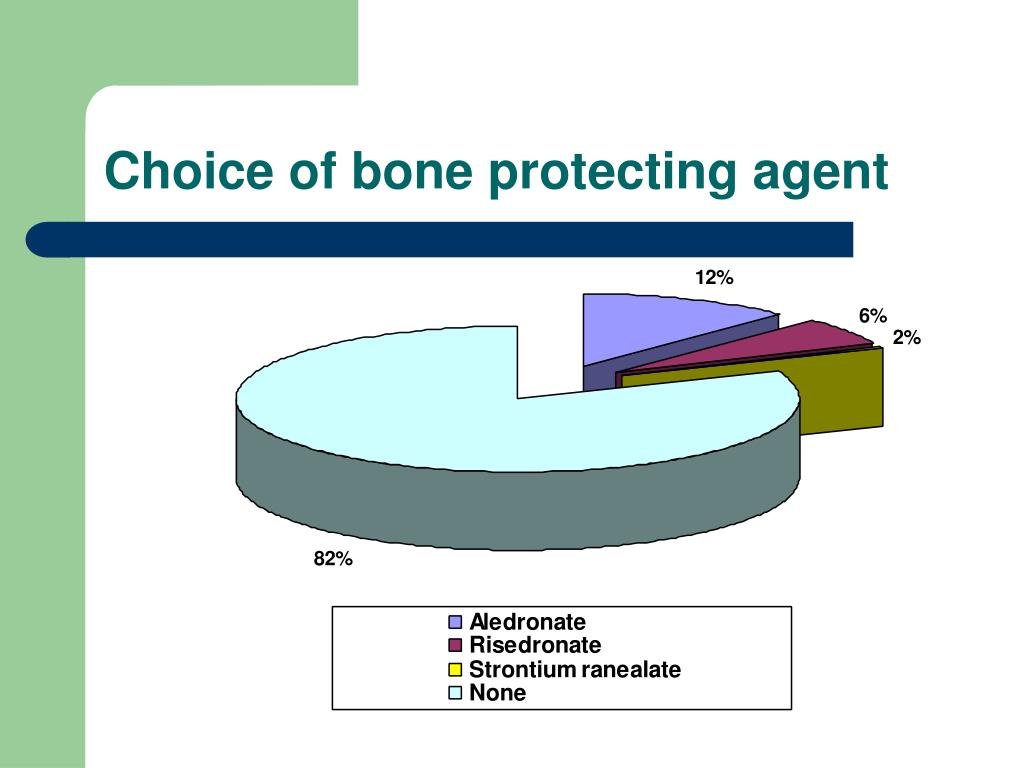 Choice of bone protecting agent

12%

6%

2%

82%

Aledronate
Risedronate
Strontium ranealate
None